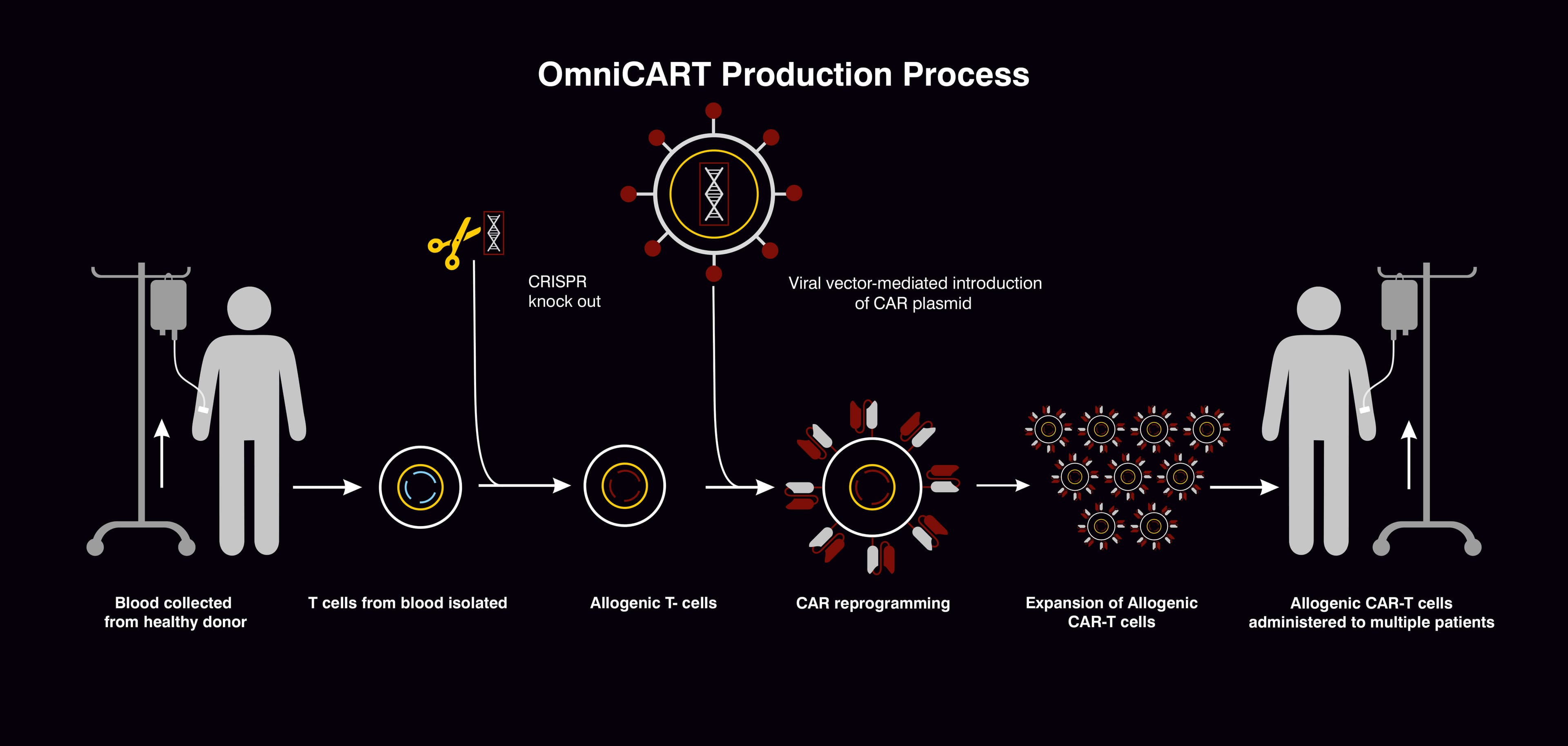 OmniCART Production Process

CRISPR knock out

Viral vector-mediated introduction of CAR plasmid

Blood collected from healthy donor

T cells from blood isolated

Allogenic T- cells

CAR reprogramming

Expansion of Allogenic CAR-T cells

Allogenic CAR-T cells administered to multiple patients